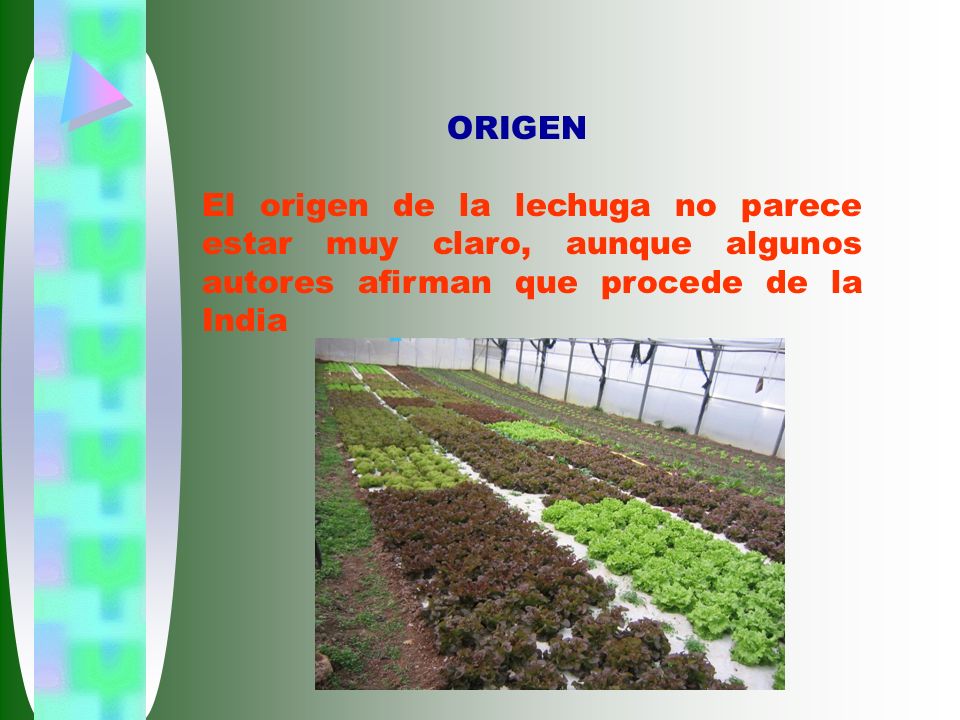 ORIGEN

El origen de la lechuga no parece estar muy claro, aunque algunos autores afirman que procede de la India